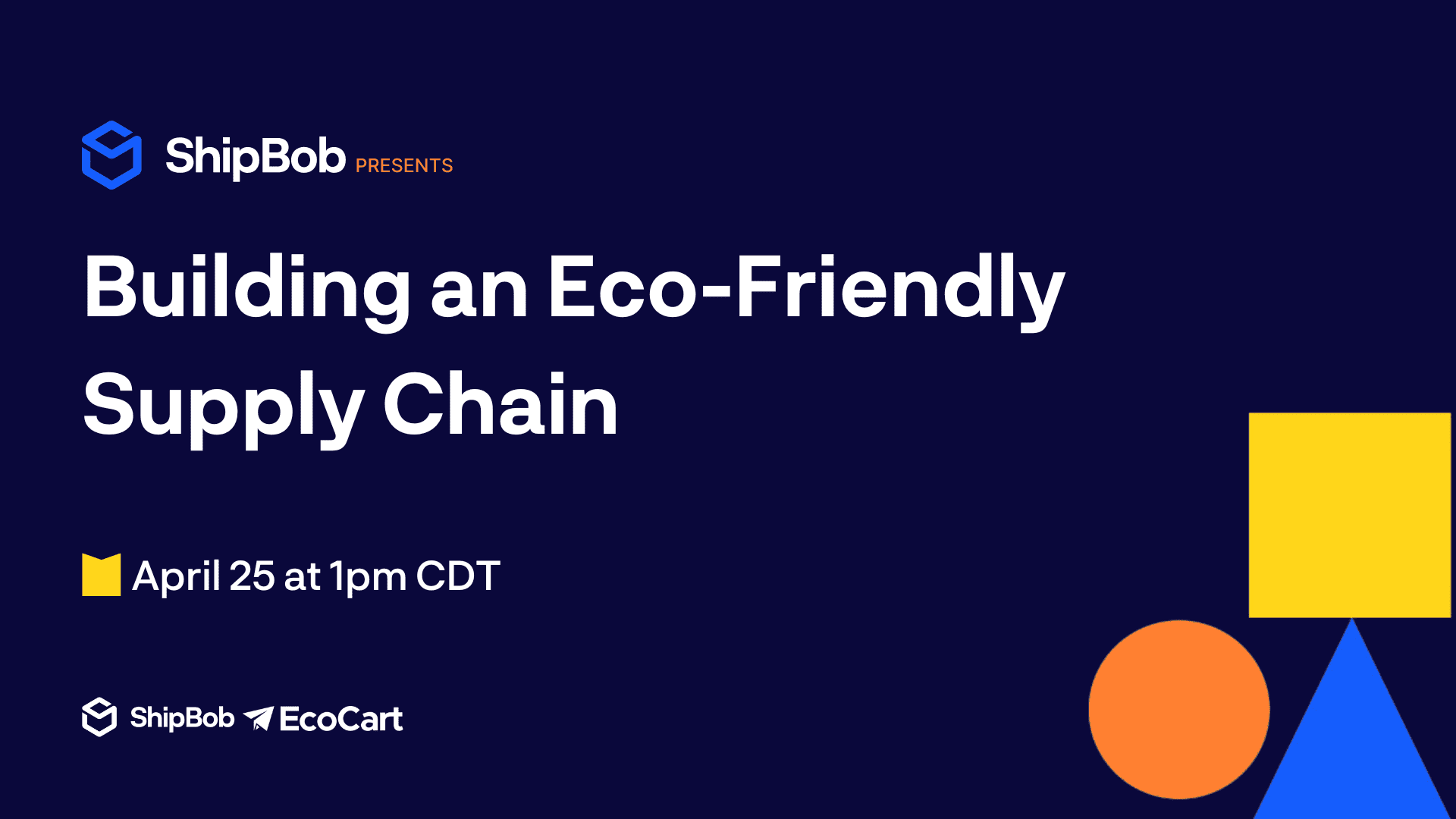 ShipBob PRESENTS

Building an Eco-Friendly Supply Chain

April 25 at 1pm CDT

ShipBob EcoCart